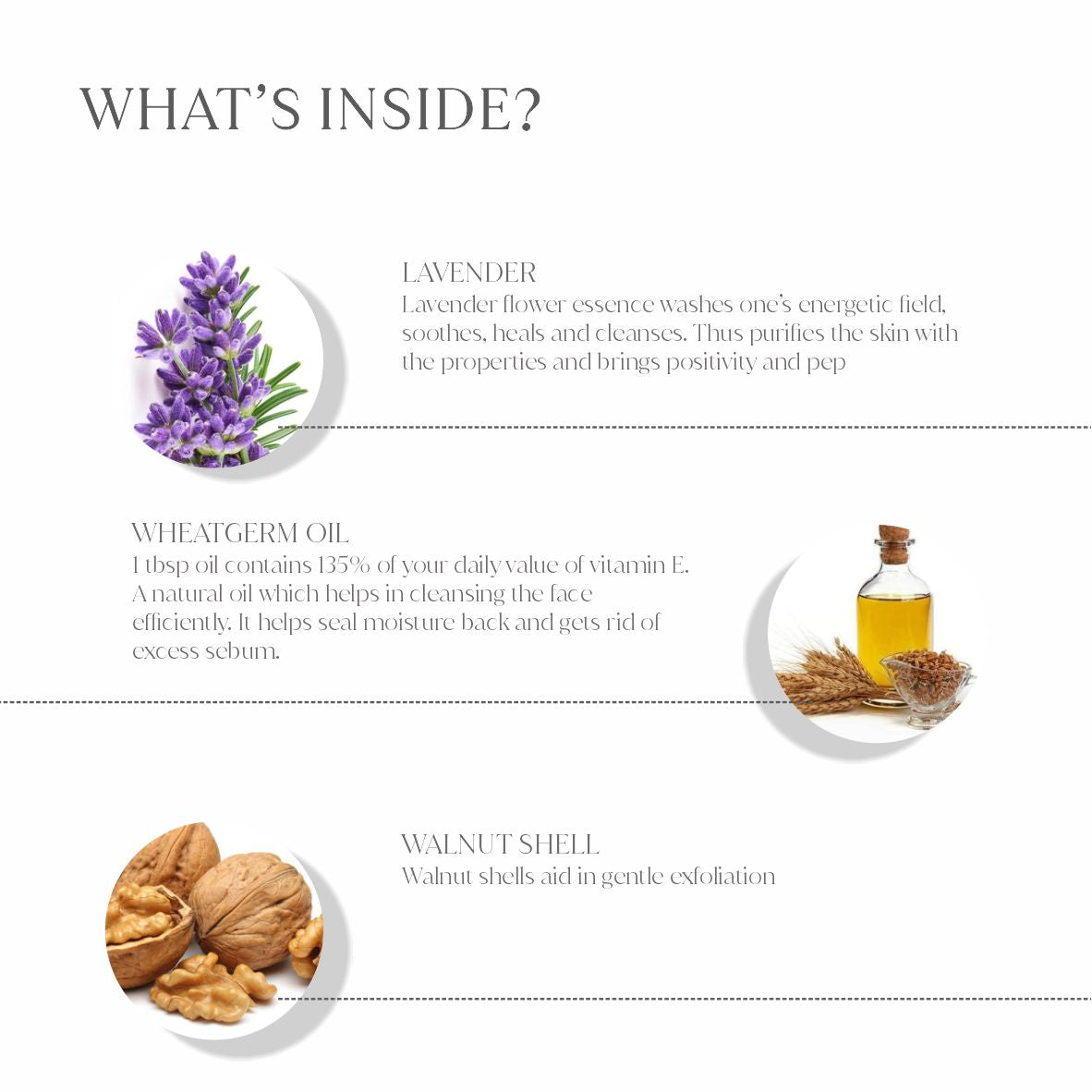 WHAT'S INSIDE?

LAVENDER
Lavender flower essence washes one's energetic field, soothes, heals and cleanses. Thus purifies the skin with the properties and brings positivity and pep

WHEATGERM OIL
1 tbsp oil contains 135% of your daily value of vitamin E. A natural oil which helps in cleansing the face efficiently. It helps seal moisture back and gets rid of excess sebum.

WALNUT SHELL
Walnut shells aid in gentle exfoliation